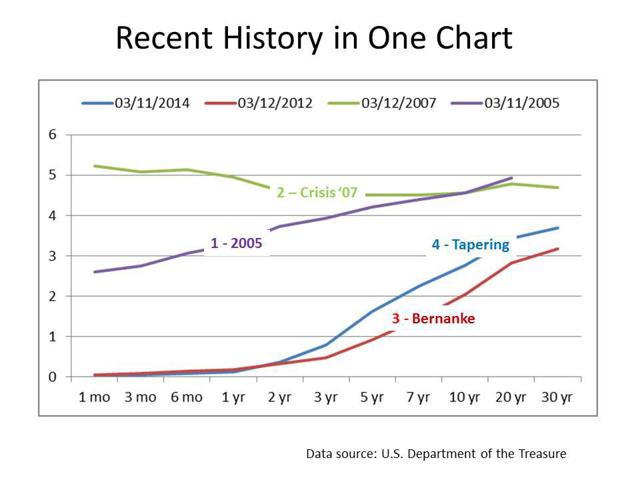 Recent History in One Chart

03/11/2014
03/12/2012
03/12/2007
03/11/2005

6
5
4
3
2
1
0

2 – Crisis '07
1 - 2005
4 - Tapering
3 - Bernanke

1 mo
3 mo
6 mo
1 yr
2 yr
3 yr
5 yr
7 yr
10 yr
20 yr
30 yr

Data source: U.S. Department of the Treasure